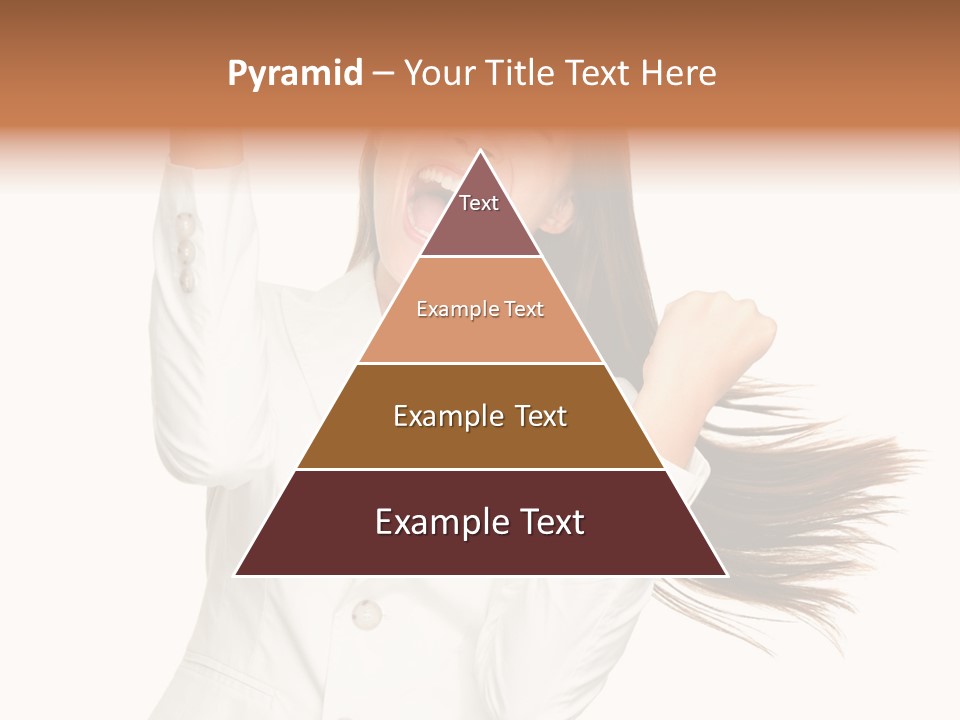 Pyramid – Your Title Text Here

Text

Example Text

Example Text

Example Text